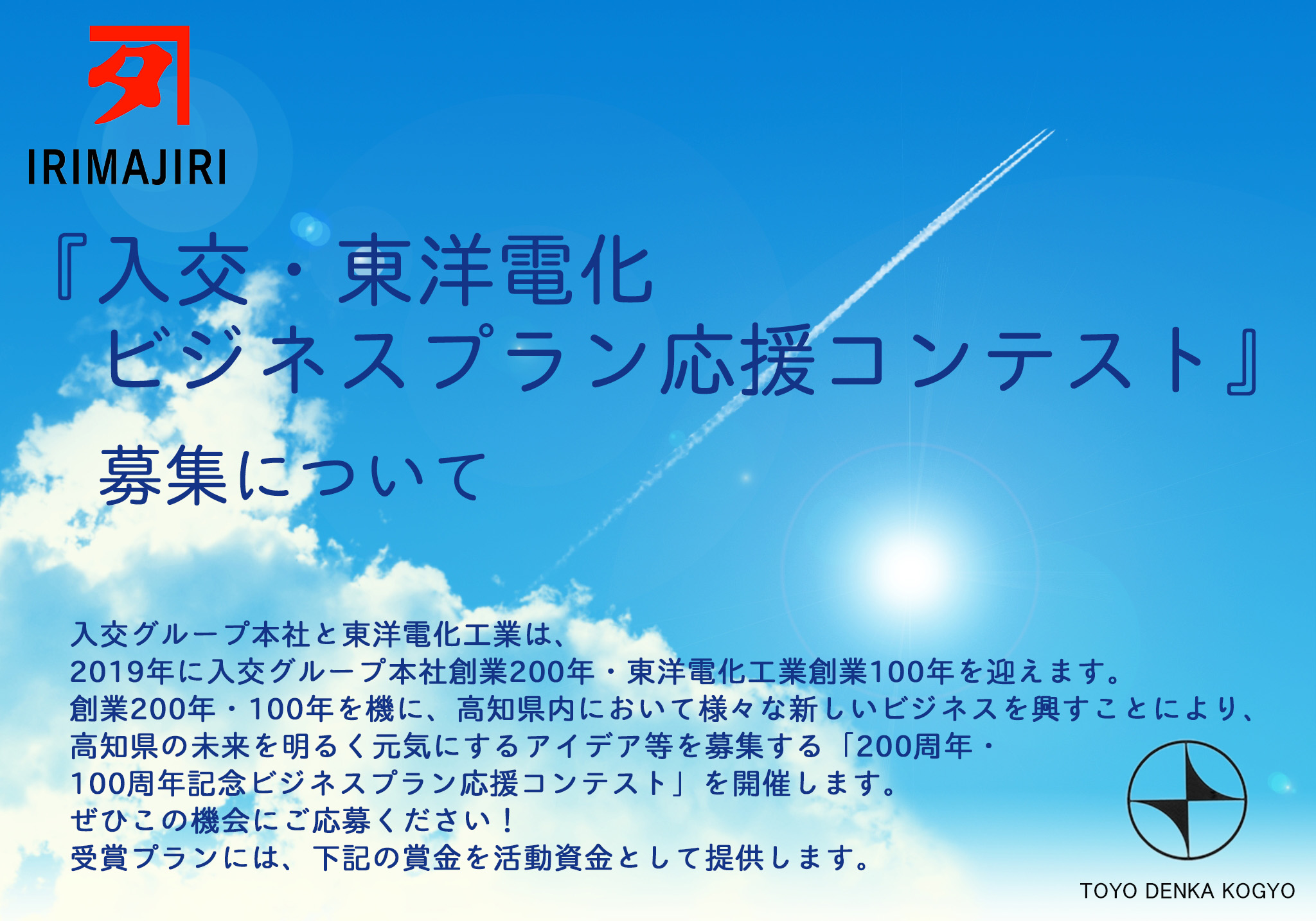 IRIMAJIRI

『入交・東洋電化
ビジネスプラン応援コンテスト』

募集について

入交グループ本社と東洋電化工業は、
2019年に入交グループ本社創業200年・東洋電化工業創業100年を迎えます。
創業200年・100年を機に、高知県内において様々な新しいビジネスを興すことにより、
高知県の未来を明るく元気にするアイデア等を募集する「200周年・
100周年記念ビジネスプラン応援コンテスト」を開催します。
ぜひこの機会にご応募ください！
受賞プランには、下記の賞金を活動資金として提供します。

TOYO DENKA KOGYO